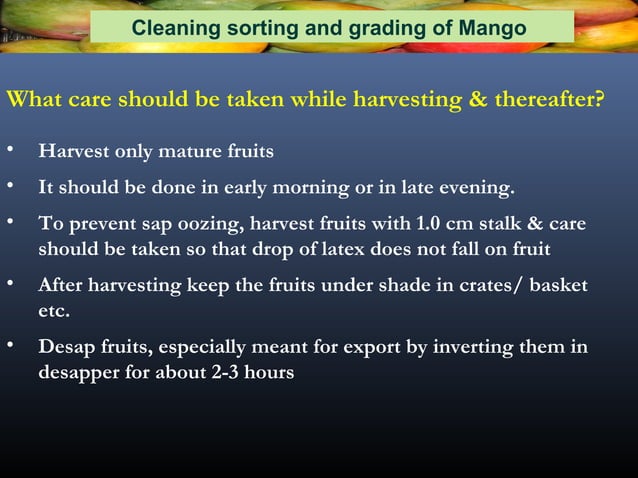 Cleaning sorting and grading of Mango

What care should be taken while harvesting & thereafter?

• Harvest only mature fruits

• It should be done in early morning or in late evening.

• To prevent sap oozing, harvest fruits with 1.0 cm stalk & care should be taken so that drop of latex does not fall on fruit

• After harvesting keep the fruits under shade in crates/ basket etc.

• Desap fruits, especially meant for export by inverting them in desapper for about 2-3 hours